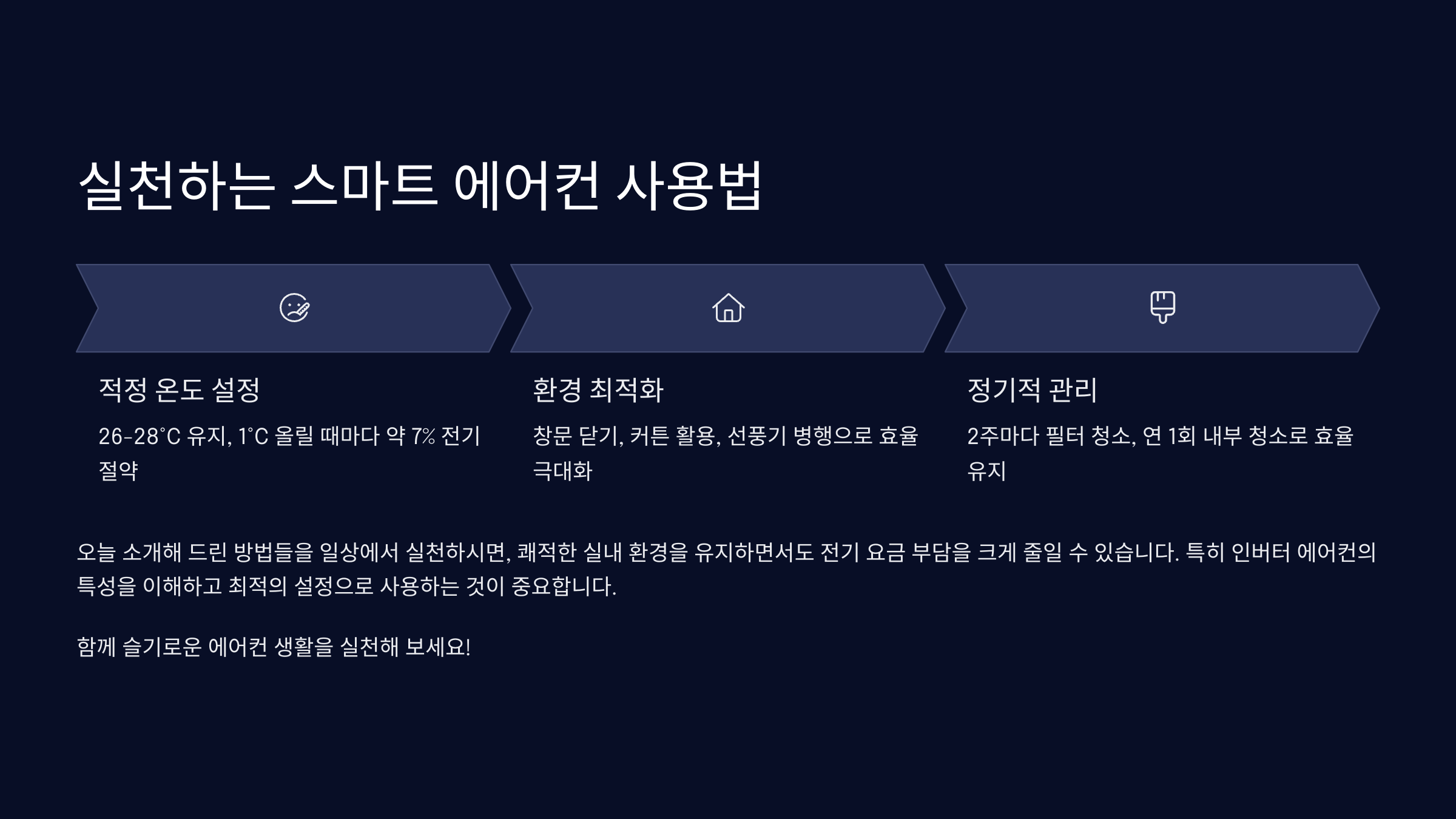 실천하는 스마트 에어컨 사용법

적정 온도 설정

26-28°C 유지, 1°C 올릴 때마다 약 7% 전기 절약

환경 최적화

창문 닫기, 커튼 활용, 선풍기 병행으로 효율 극대화

정기적 관리

2주마다 필터 청소, 연 1회 내부 청소로 효율 유지

오늘 소개해 드린 방법들을 일상에서 실천하시면, 쾌적한 실내 환경을 유지하면서도 전기 요금 부담을 크게 줄일 수 있습니다. 특히 인버터 에어컨의 특성을 이해하고 최적의 설정으로 사용하는 것이 중요합니다.

함께 슬기로운 에어컨 생활을 실천해 보세요!